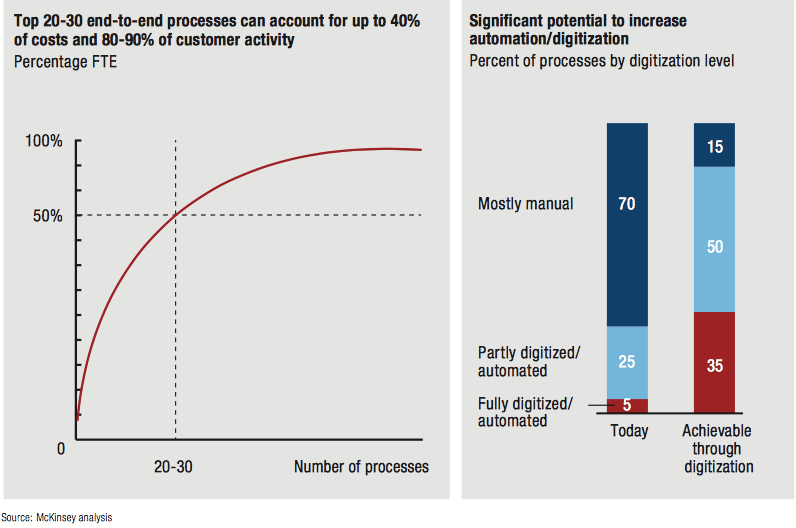 Top 20-30 end-to-end processes can account for up to 40% of costs and 80-90% of customer activity
Percentage FTE

100%
50%
0
20-30
Number of processes

Significant potential to increase automation/digitization
Percent of processes by digitization level

Mostly manual
Partly digitized/ automated
Fully digitized/ automated

70
25
5
Today

15
50
35
Achievable through digitization

Source: McKinsey analysis